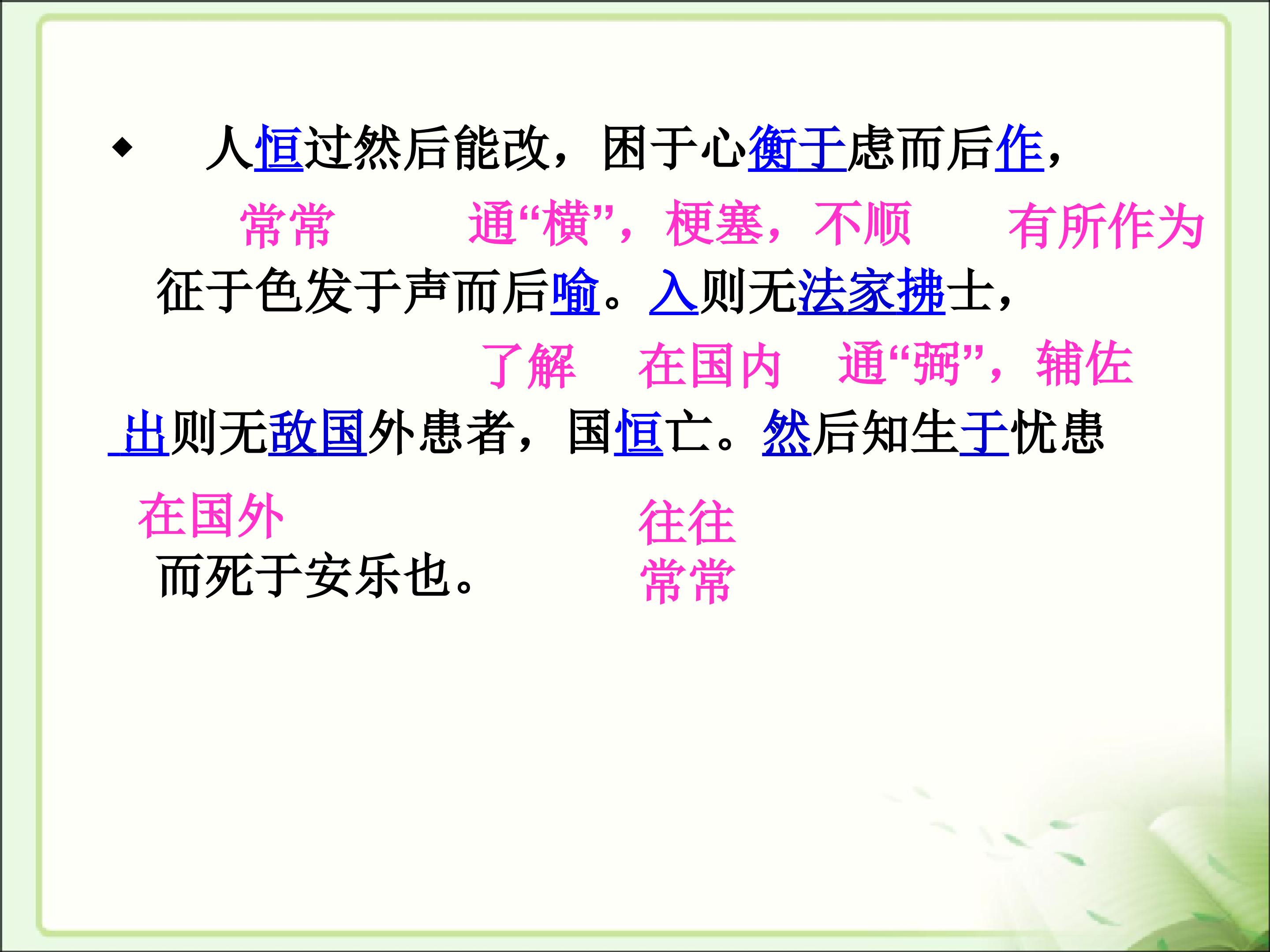 ◆ 人恒过然后能改，困于心衡于虑而后作，

常常　通“横”，梗塞，不顺　有所作为

征于色发于声而后喻。入则无法家拂士，

了解　在国内　通“弼”，辅佐

出则无敌国外患者，国恒亡。然后知生于忧患

在国外　往往

而死于安乐也。　常常